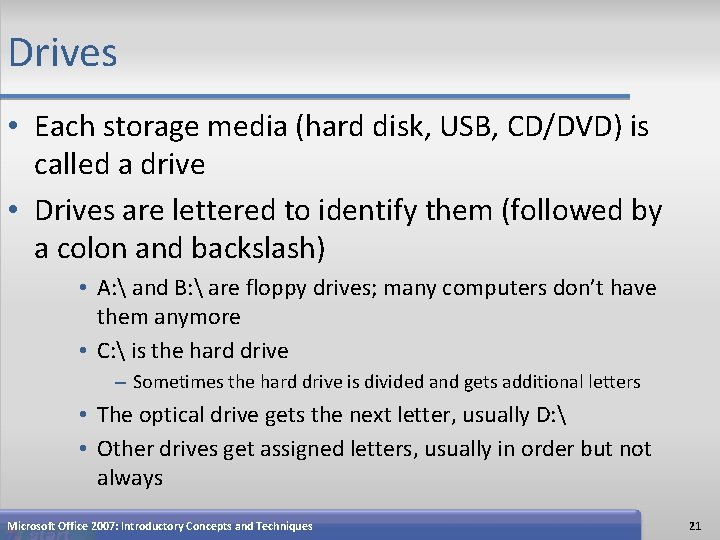 Drives

• Each storage media (hard disk, USB, CD/DVD) is called a drive
• Drives are lettered to identify them (followed by a colon and backslash)
  • A:\ and B:\ are floppy drives; many computers don't have them anymore
  • C:\ is the hard drive
    – Sometimes the hard drive is divided and gets additional letters
  • The optical drive gets the next letter, usually D:\
  • Other drives get assigned letters, usually in order but not always

Microsoft Office 2007: Introductory Concepts and Techniques

21